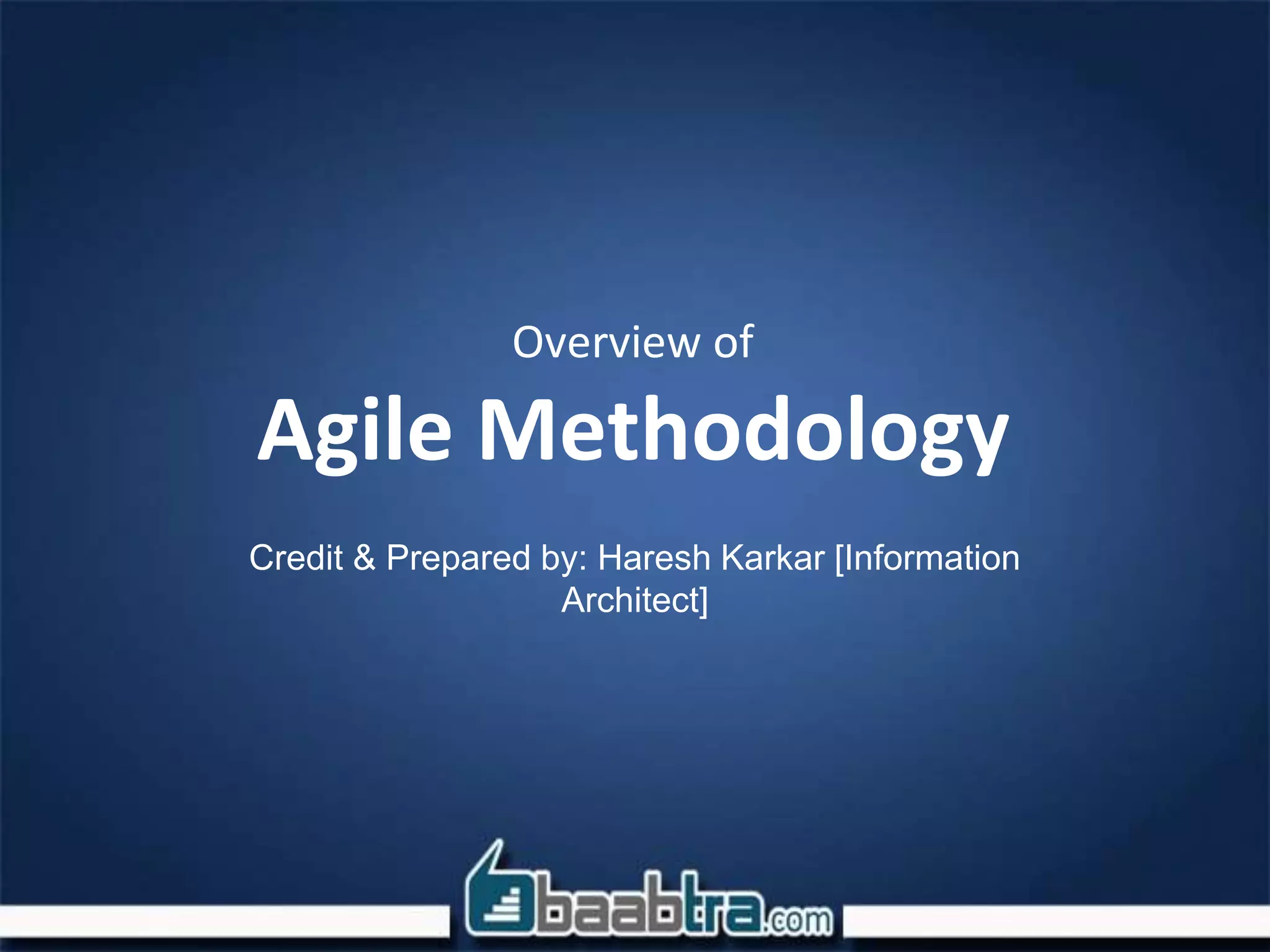 Overview of

Agile Methodology

Credit & Prepared by: Haresh Karkar [Information Architect]

baabtra.com